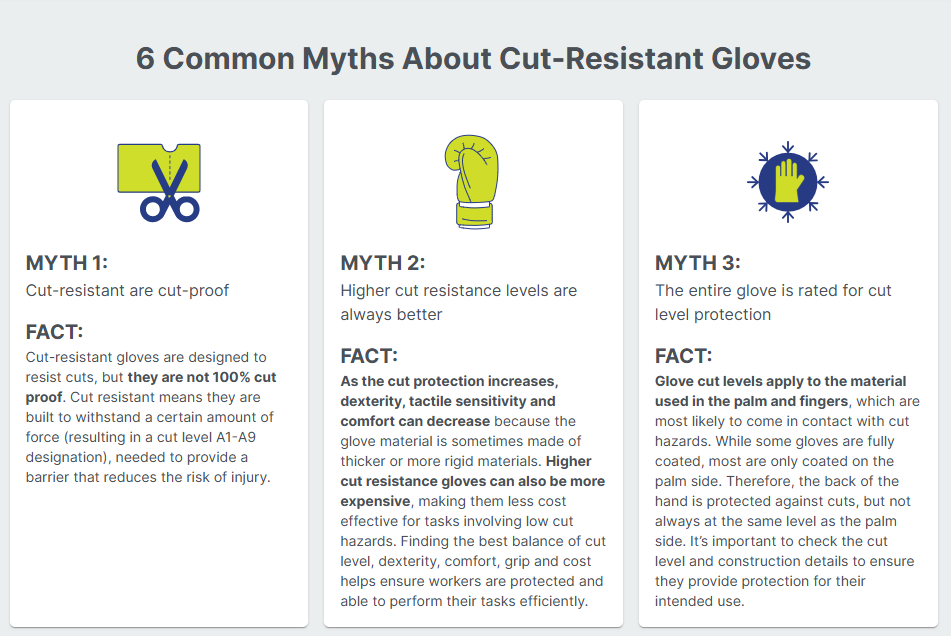 6 Common Myths About Cut-Resistant Gloves

MYTH 1:
Cut-resistant are cut-proof

FACT:
Cut-resistant gloves are designed to resist cuts, but they are not 100% cut proof. Cut resistant means they are built to withstand a certain amount of force (resulting in a cut level A1-A9 designation), needed to provide a barrier that reduces the risk of injury.

MYTH 2:
Higher cut resistance levels are always better

FACT:
As the cut protection increases, dexterity, tactile sensitivity and comfort can decrease because the glove material is sometimes made of thicker or more rigid materials. Higher cut resistance gloves can also be more expensive, making them less cost effective for tasks involving low cut hazards. Finding the best balance of cut level, dexterity, comfort, grip and cost helps ensure workers are protected and able to perform their tasks efficiently.

MYTH 3:
The entire glove is rated for cut level protection

FACT:
Glove cut levels apply to the material used in the palm and fingers, which are most likely to come in contact with cut hazards. While some gloves are fully coated, most are only coated on the palm side. Therefore, the back of the hand is protected against cuts, but not always at the same level as the palm side. It's important to check the cut level and construction details to ensure they provide protection for their intended use.